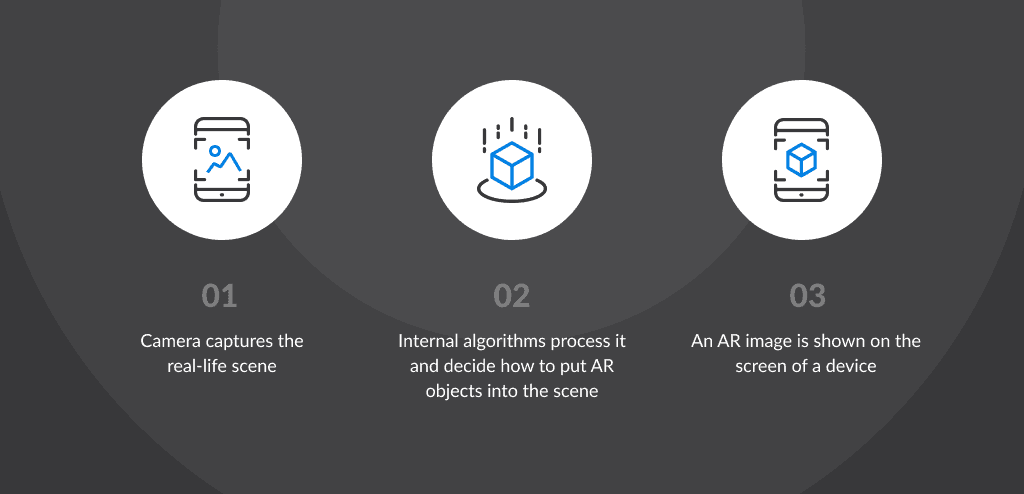 01

Camera captures the real-life scene

02

Internal algorithms process it and decide how to put AR objects into the scene

03

An AR image is shown on the screen of a device